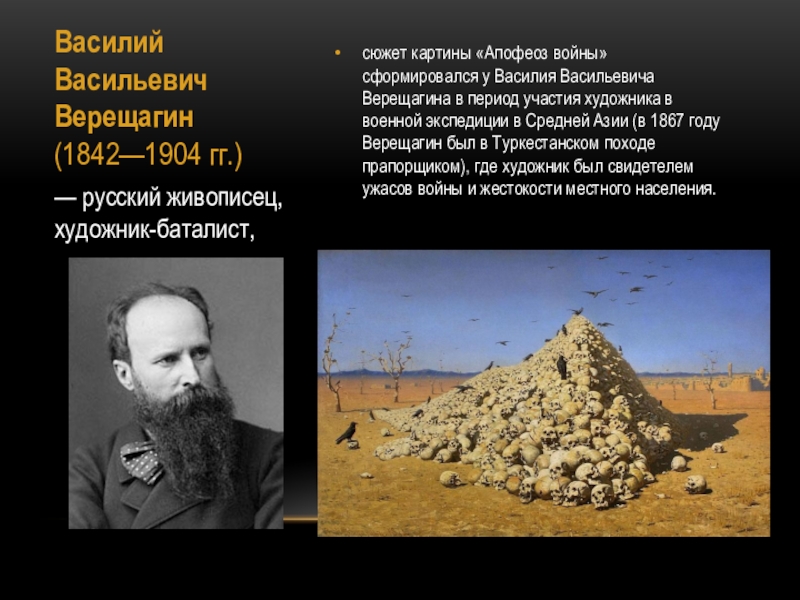 Василий Васильевич Верещагин (1842—1904 гг.)

— русский живописец, художник-баталист,

• сюжет картины «Апофеоз войны» сформировался у Василия Васильевича Верещагина в период участия художника в военной экспедиции в Средней Азии (в 1867 году Верещагин был в Туркестанском походе прапорщиком), где художник был свидетелем ужасов войны и жестокости местного населения.